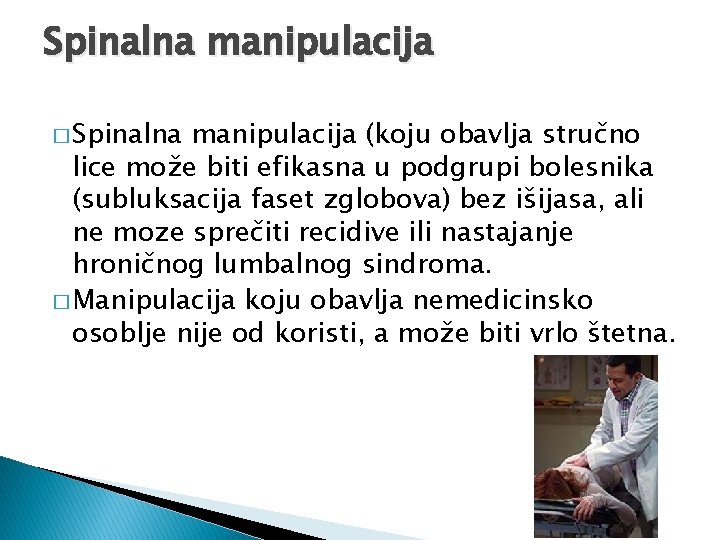 Spinalna manipulacija

□ Spinalna manipulacija (koju obavlja stručno lice može biti efikasna u podgrupi bolesnika (subluksacija faset zglobova) bez išijasa, ali ne moze sprečiti recidive ili nastajanje hroničnog lumbalnog sindroma.

□ Manipulacija koju obavlja nemedicinsko osoblje nije od koristi, a može biti vrlo štetna.